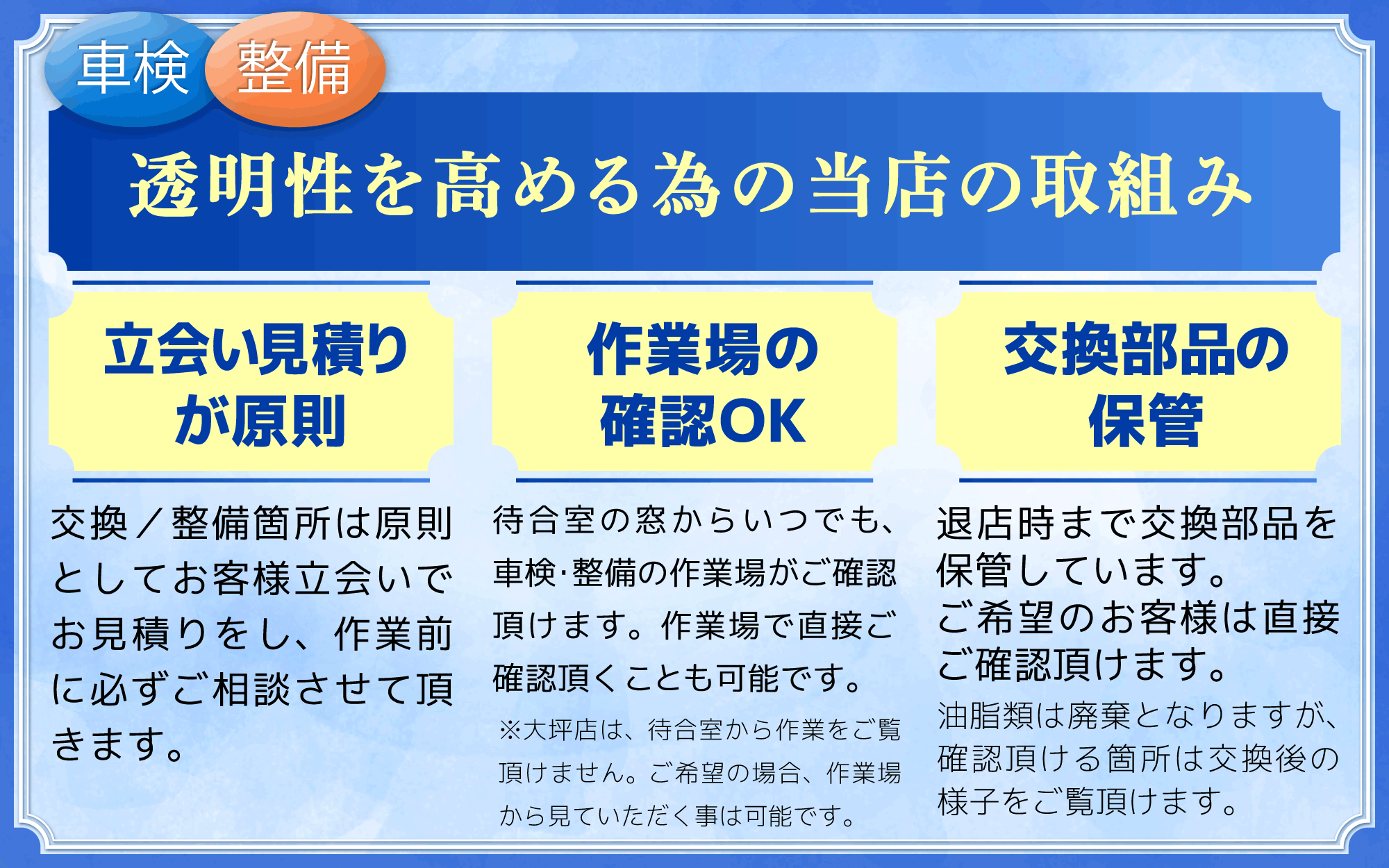 車検 整備

透明性を高める為の当店の取組み

立会い見積りが原則

交換／整備箇所は原則としてお客様立会いでお見積りをし、作業前に必ずご相談させて頂きます。

作業場の確認OK

待合室の窓からいつでも、車検･整備の作業場がご確認頂けます。作業場で直接ご確認頂くことも可能です。

※大坪店は、待合室から作業をご覧頂けません。ご希望の場合、作業場から見ていただく事は可能です。

交換部品の保管

退店時まで交換部品を保管しています。
ご希望のお客様は直接ご確認頂けます。

油脂類は廃棄となりますが、確認頂ける箇所は交換後の様子をご覧頂けます。